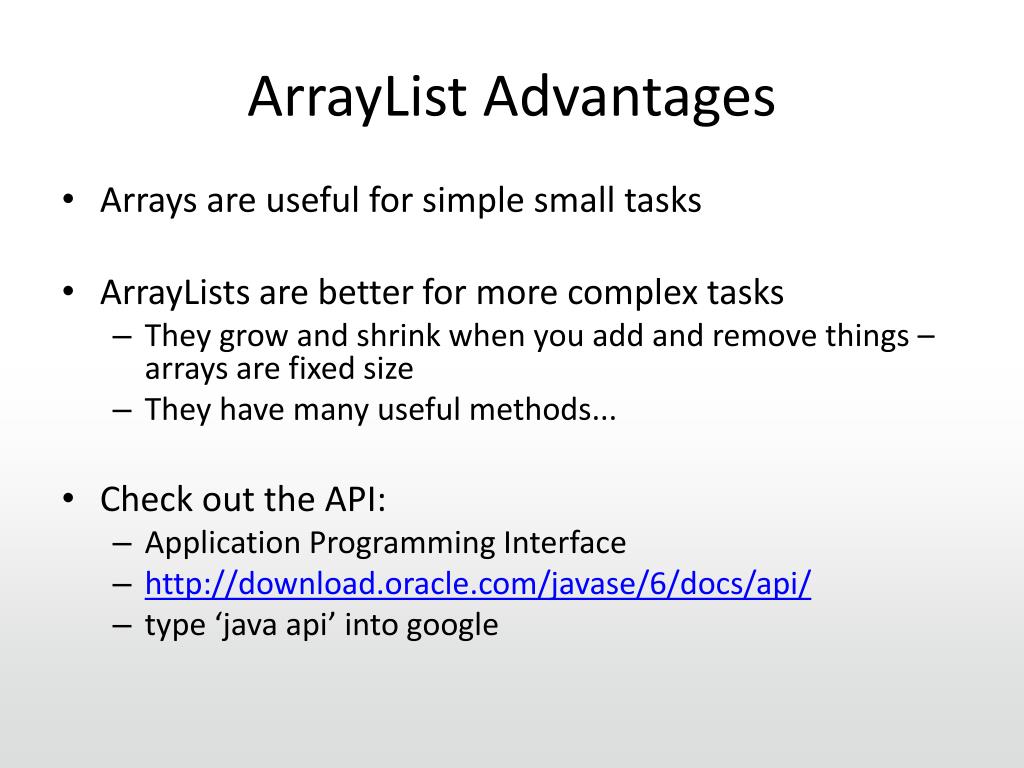 ArrayList Advantages

• Arrays are useful for simple small tasks

• ArrayLists are better for more complex tasks
– They grow and shrink when you add and remove things – arrays are fixed size
– They have many useful methods...

• Check out the API:
– Application Programming Interface
– http://download.oracle.com/javase/6/docs/api/
– type ‘java api’ into google